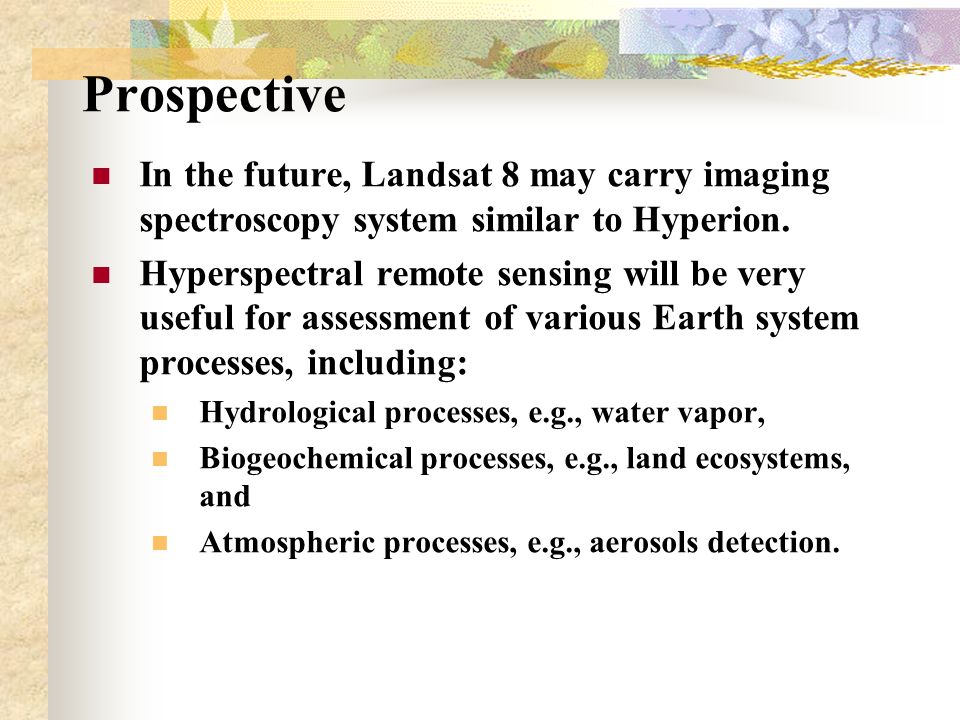 Prospective

In the future, Landsat 8 may carry imaging spectroscopy system similar to Hyperion.

Hyperspectral remote sensing will be very useful for assessment of various Earth system processes, including:

Hydrological processes, e.g., water vapor,

Biogeochemical processes, e.g., land ecosystems, and

Atmospheric processes, e.g., aerosols detection.